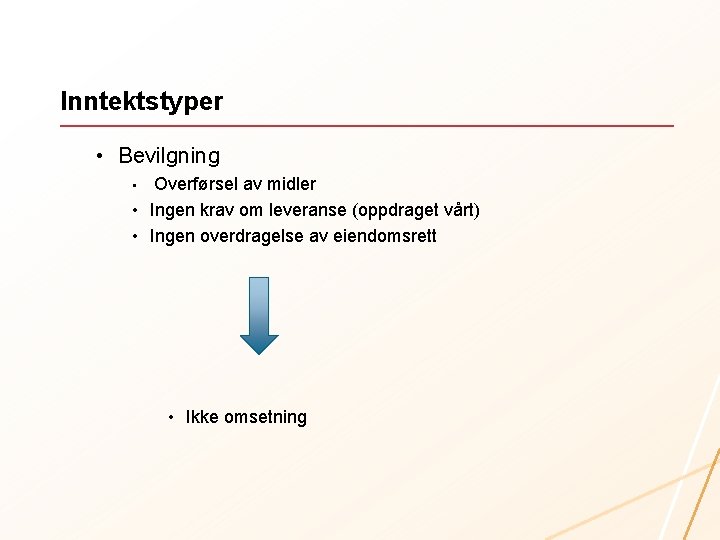 Inntektstyper

• Bevilgning
 • Overførsel av midler
 • Ingen krav om leveranse (oppdraget vårt)
 • Ingen overdragelse av eiendomsrett

• Ikke omsetning